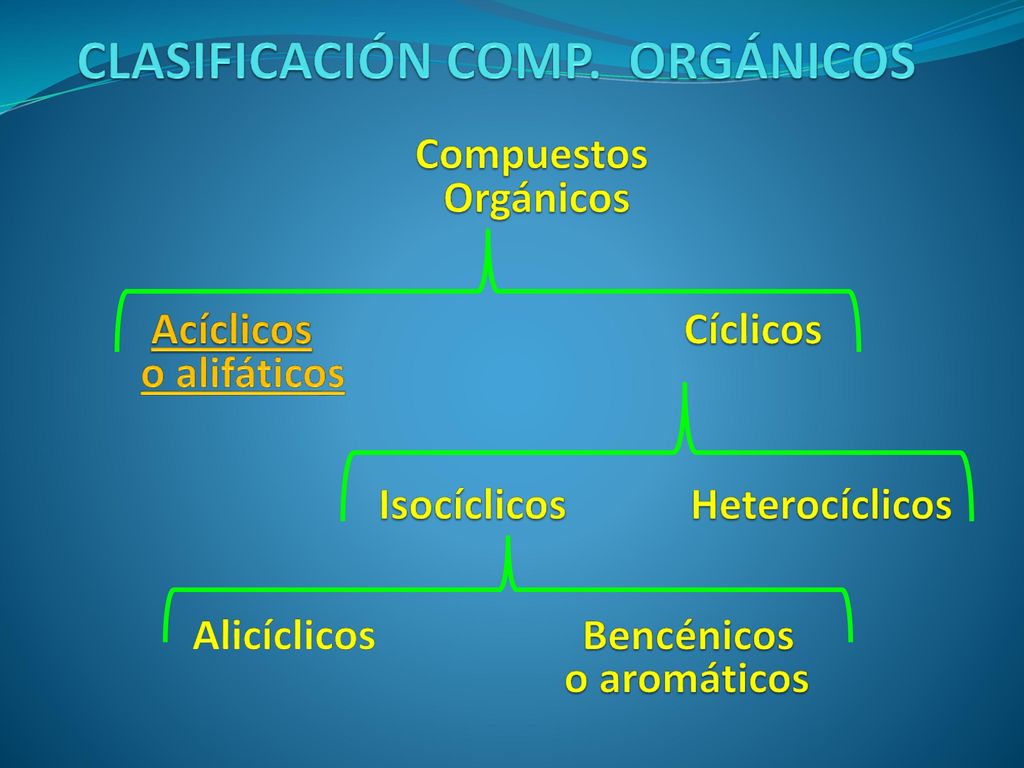 CLASIFICACIÓN COMP. ORGÁNICOS

Compuestos Orgánicos

Acíclicos o alifáticos

Cíclicos

Isocíclicos

Heterocíclicos

Alicíclicos

Bencénicos o aromáticos